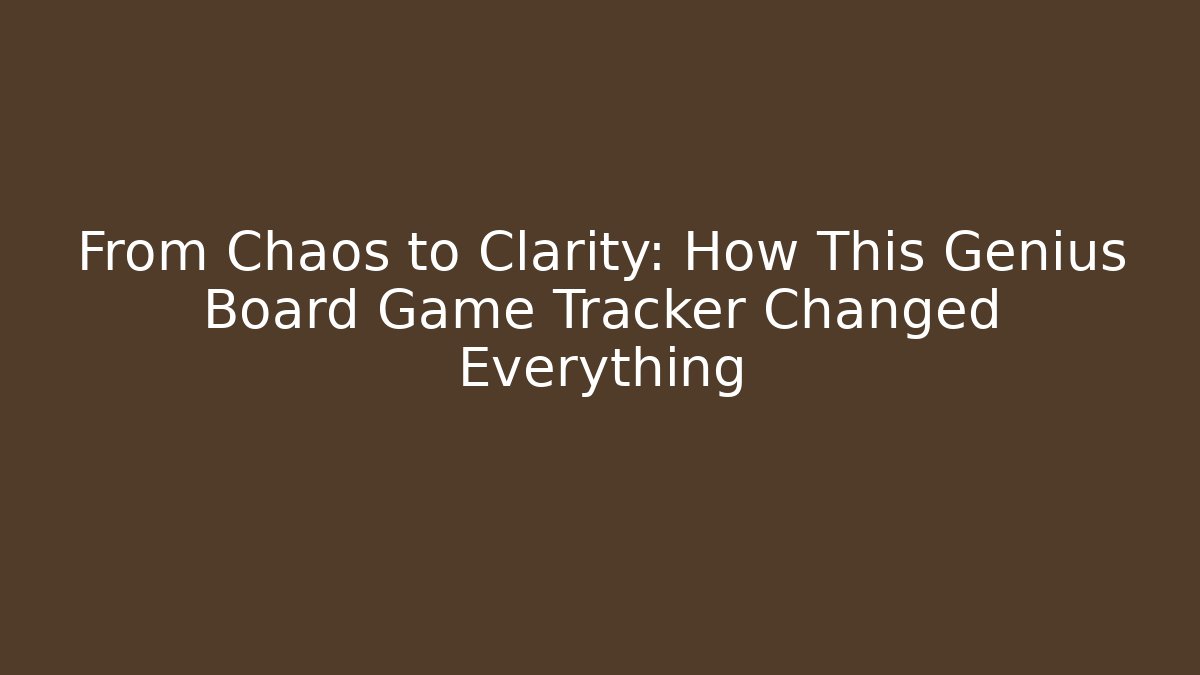 From Chaos to Clarity: How This Genius Board Game Tracker Changed Everything